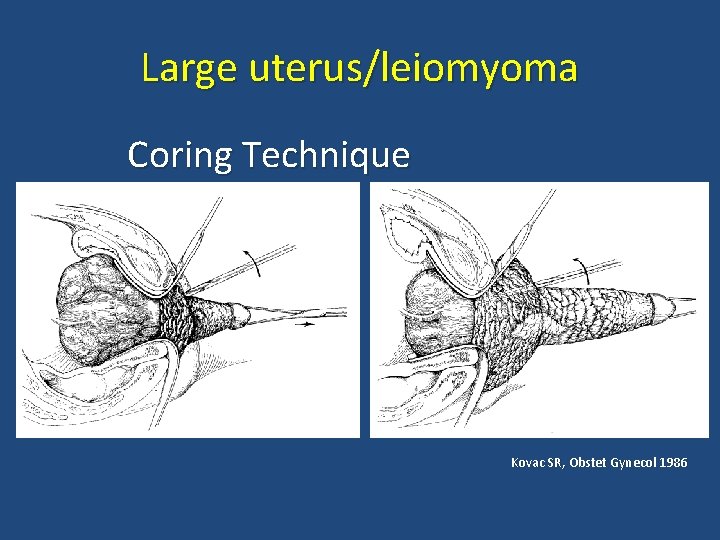 Large uterus/leiomyoma

Coring Technique

Kovac SR, Obstet Gynecol 1986